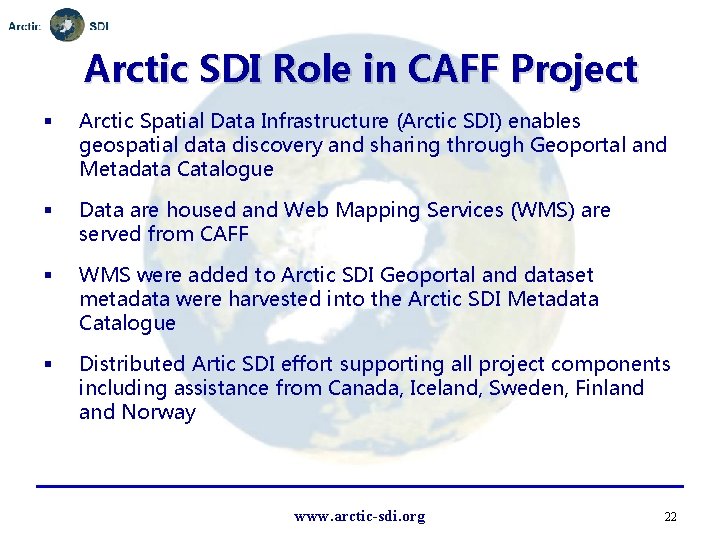 Arctic SDI

Arctic SDI Role in CAFF Project

▪ Arctic Spatial Data Infrastructure (Arctic SDI) enables geospatial data discovery and sharing through Geoportal and Metadata Catalogue

▪ Data are housed and Web Mapping Services (WMS) are served from CAFF

▪ WMS were added to Arctic SDI Geoportal and dataset metadata were harvested into the Arctic SDI Metadata Catalogue

▪ Distributed Artic SDI effort supporting all project components including assistance from Canada, Iceland, Sweden, Finland and Norway

www.arctic-sdi.org

22